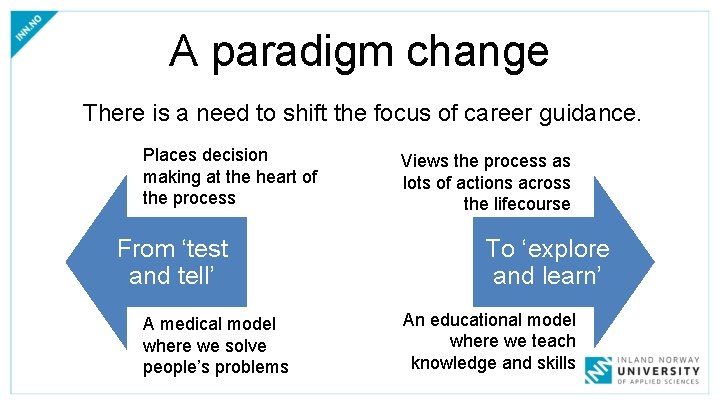 INN.NO

A paradigm change

There is a need to shift the focus of career guidance.

Places decision making at the heart of the process

From ‘test and tell’

A medical model where we solve people’s problems

Views the process as lots of actions across the lifecourse

To ‘explore and learn’

An educational model where we teach knowledge and skills

INLAND NORWAY
UNIVERSITY
OF APPLIED SCIENCES